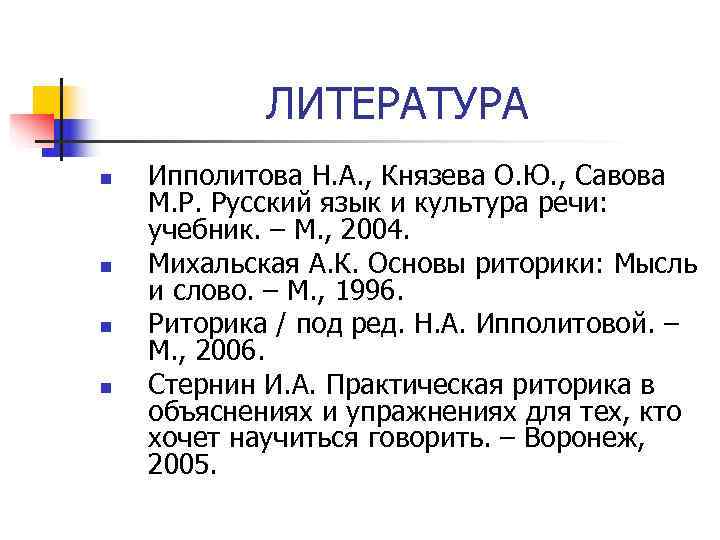 ЛИТЕРАТУРА

- Ипполитова Н.А., Князева О.Ю., Савова М.Р. Русский язык и культура речи: учебник. – М., 2004.
- Михальская А.К. Основы риторики: Мысль и слово. – М., 1996.
- Риторика / под ред. Н.А. Ипполитовой. – М., 2006.
- Стернин И.А. Практическая риторика в объяснениях и упражнениях для тех, кто хочет научиться говорить. – Воронеж, 2005.